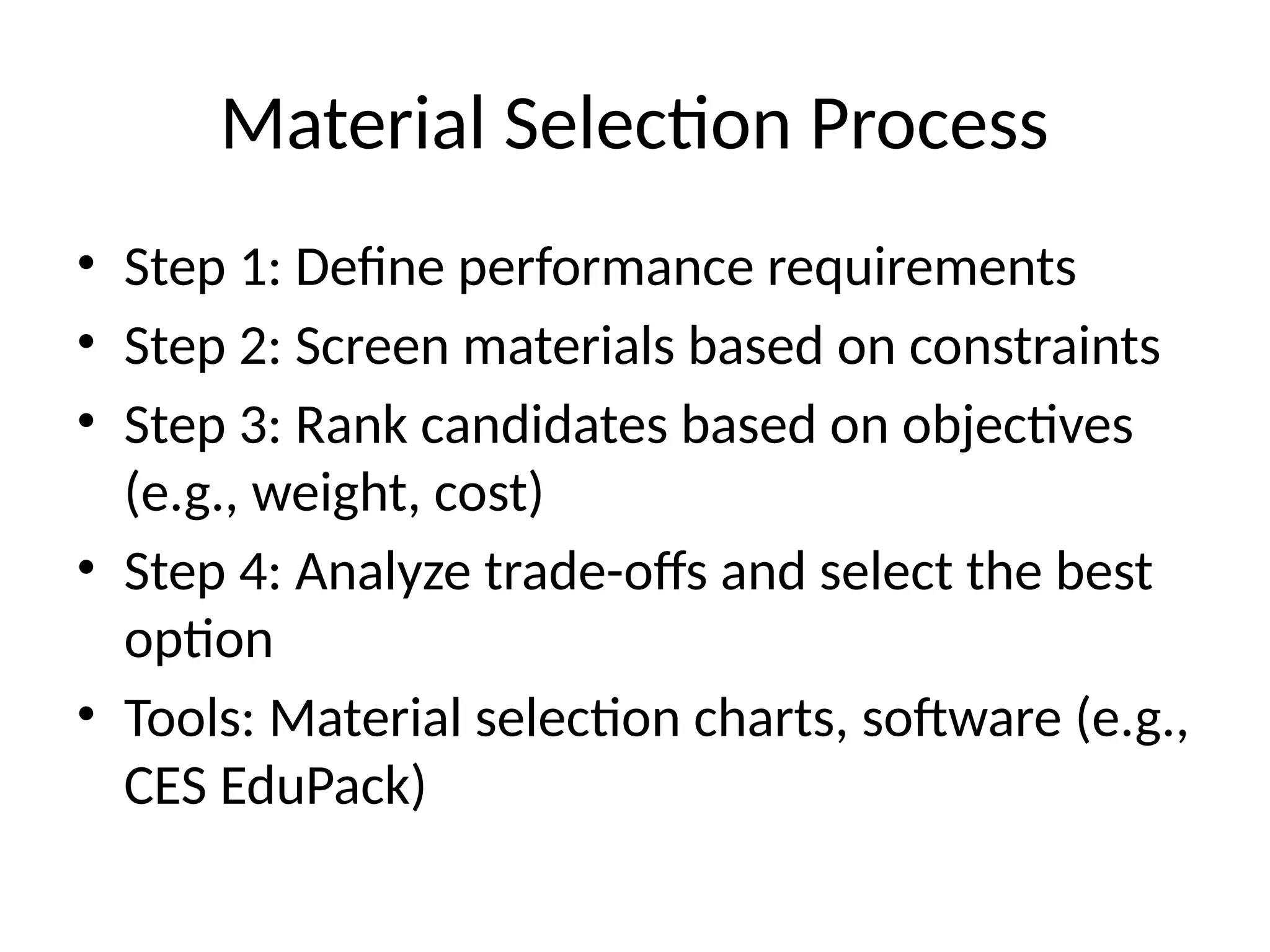 Material Selection Process

• Step 1: Define performance requirements
• Step 2: Screen materials based on constraints
• Step 3: Rank candidates based on objectives (e.g., weight, cost)
• Step 4: Analyze trade-offs and select the best option
• Tools: Material selection charts, software (e.g., CES EduPack)